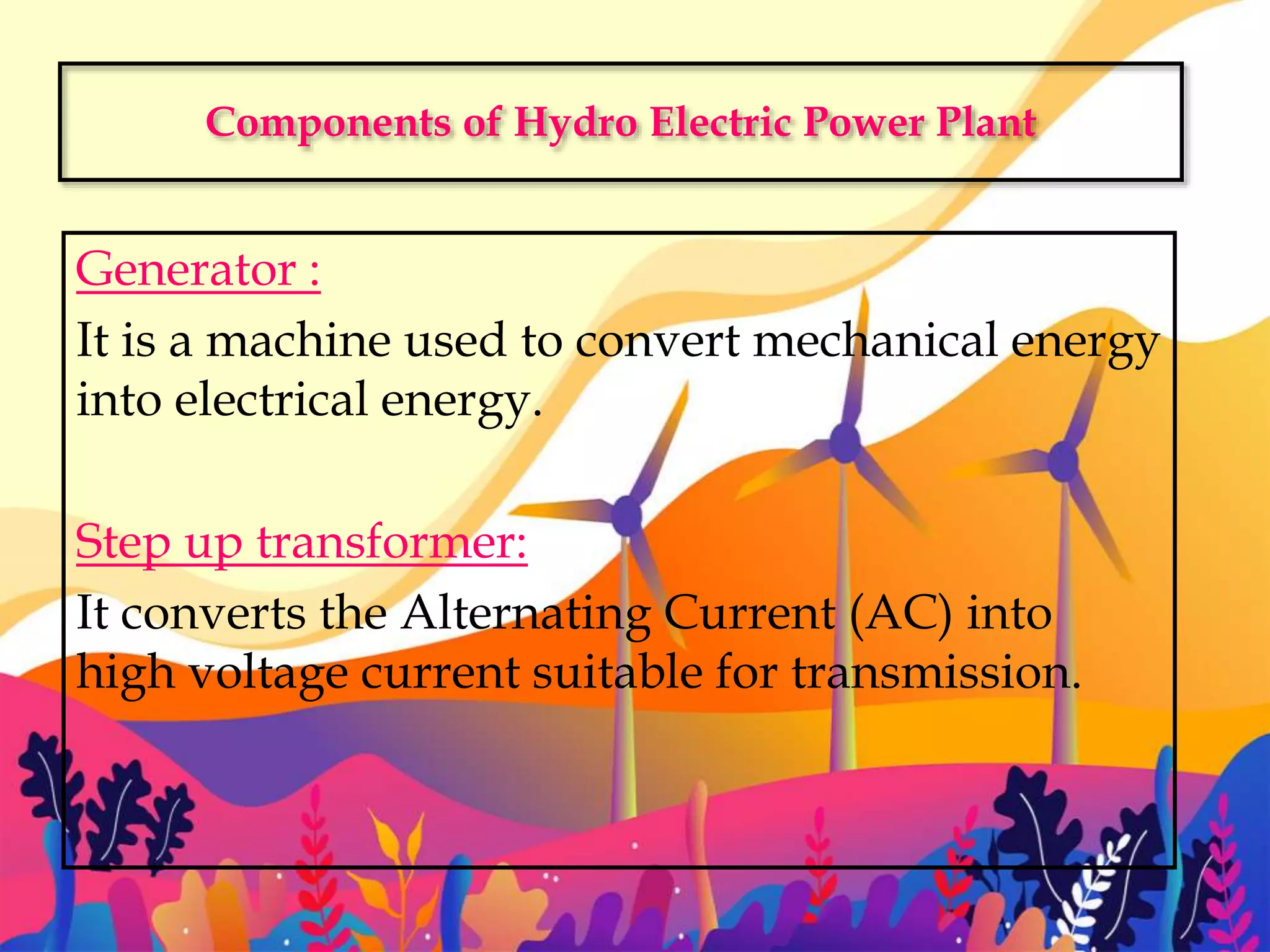 Components of Hydro Electric Power Plant

Generator :

It is a machine used to convert mechanical energy into electrical energy.

Step up transformer:

It converts the Alternating Current (AC) into high voltage current suitable for transmission.